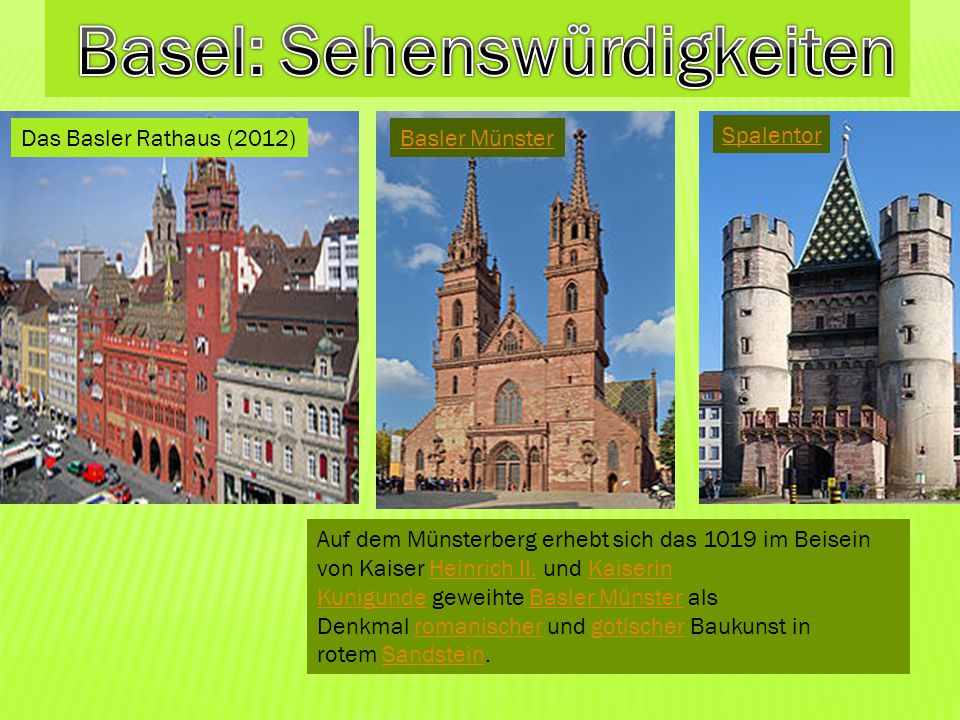 Basel: Sehenswürdigkeiten

Das Basler Rathaus (2012)

Basler Münster

Spalentor

Auf dem Münsterberg erhebt sich das 1019 im Beisein von Kaiser Heinrich II. und Kaiserin Kunigunde geweihte Basler Münster als Denkmal romanischer und gotischer Baukunst in rotem Sandstein.